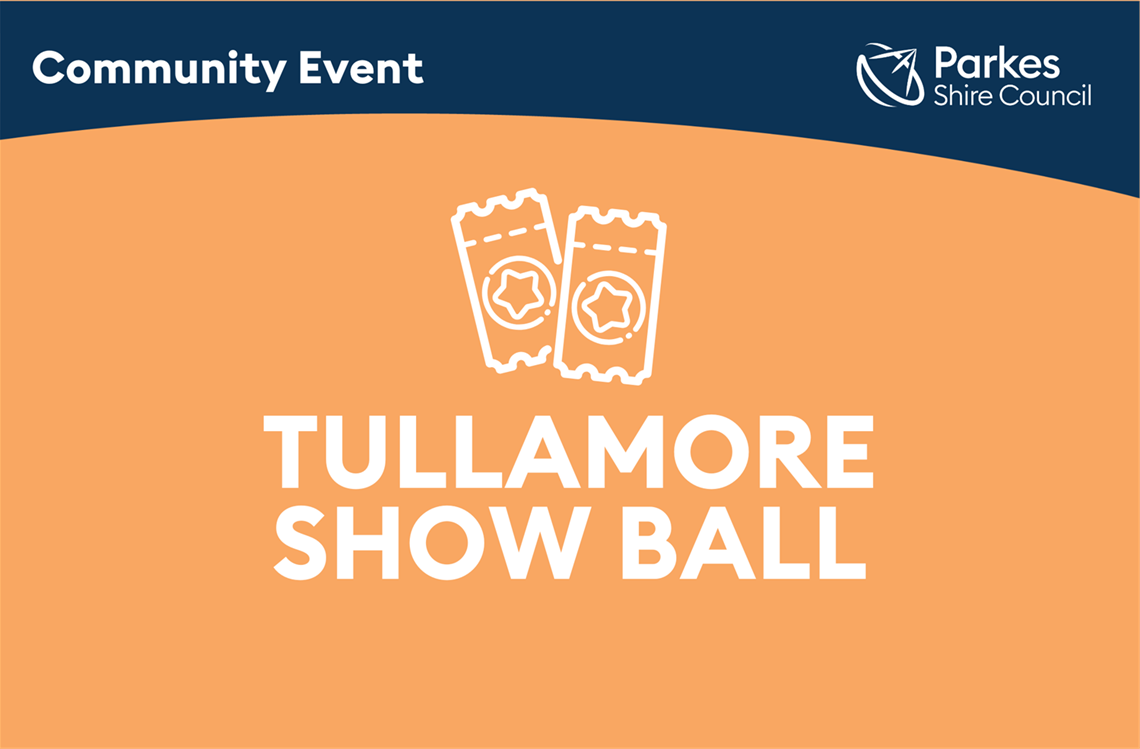 Community Event

Parkes
Shire Council

TULLAMORE
SHOW BALL